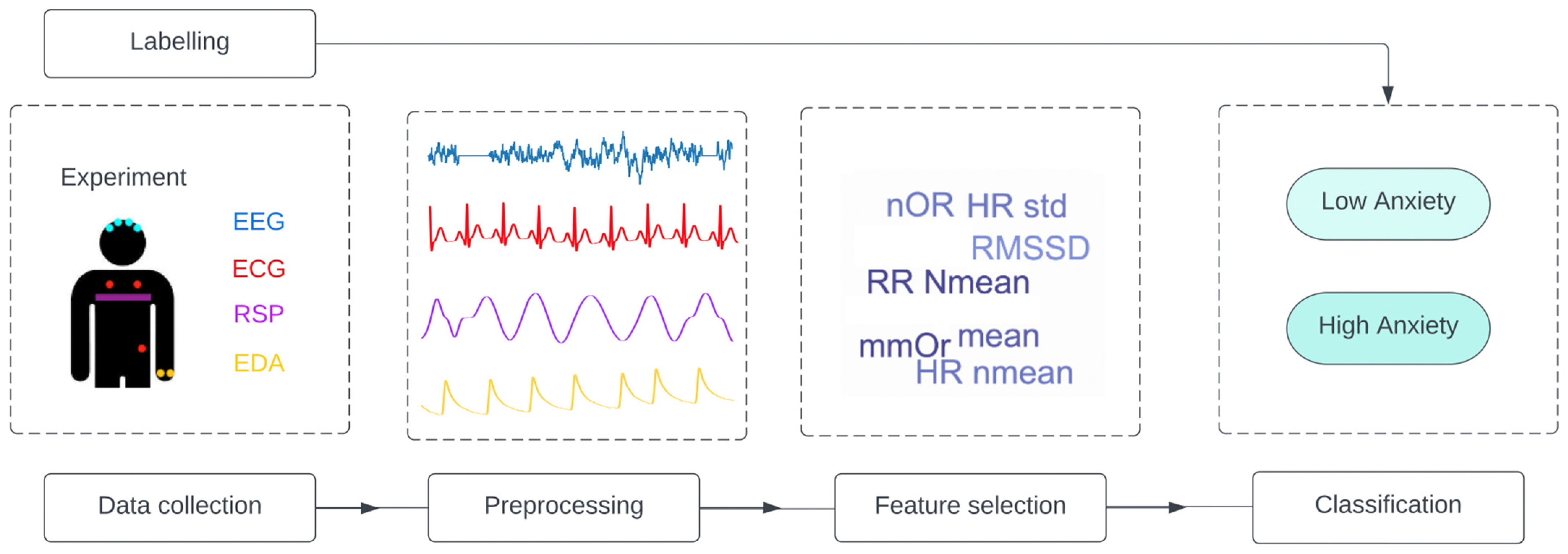 Labelling

Experiment

EEG

ECG

RSP

EDA

nOR HR std

RMSSD

RR Nmean

mmOr mean

HR nmean

Low Anxiety

High Anxiety

Data collection

Preprocessing

Feature selection

Classification